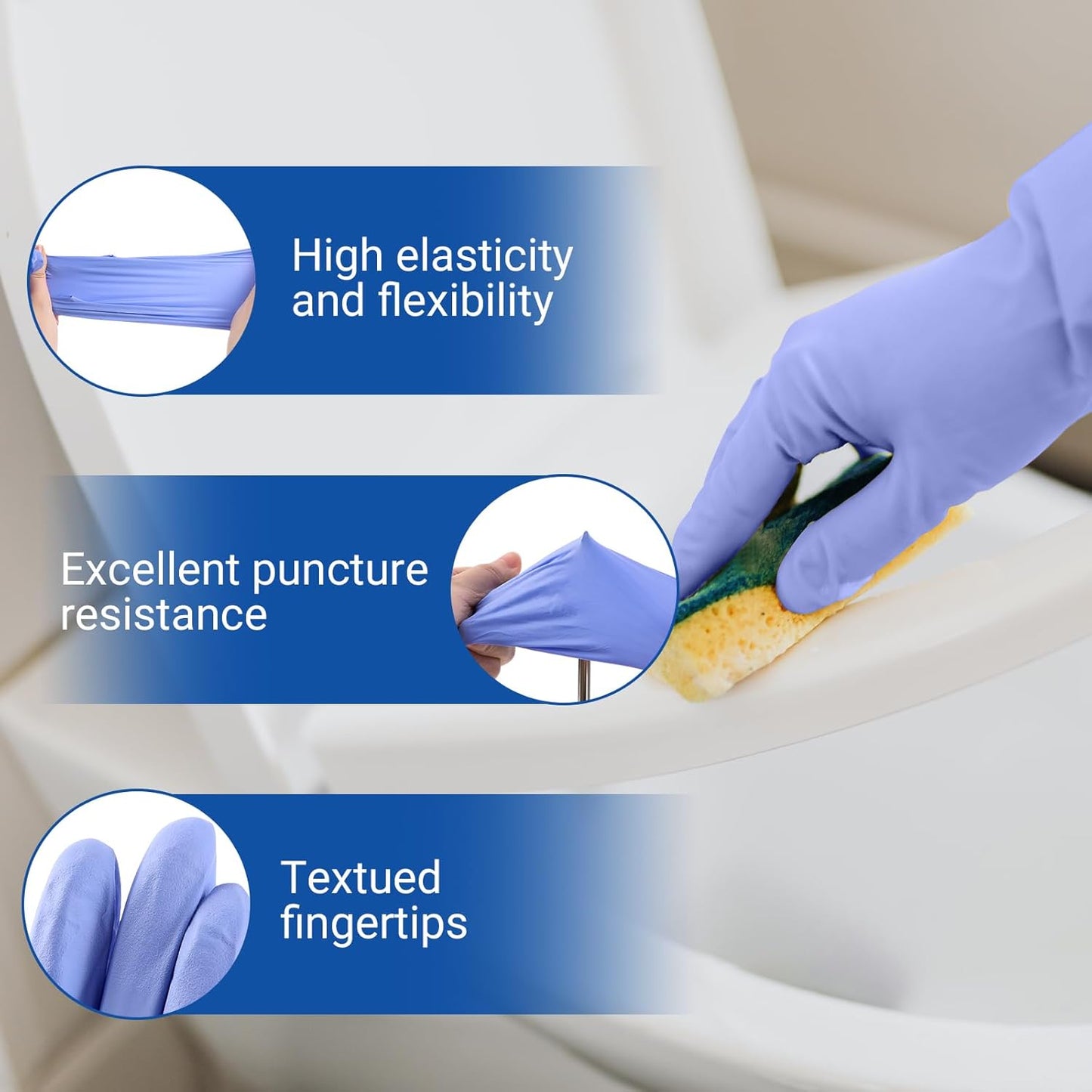 High elasticity and flexibility

Excellent puncture resistance

Textued fingertips